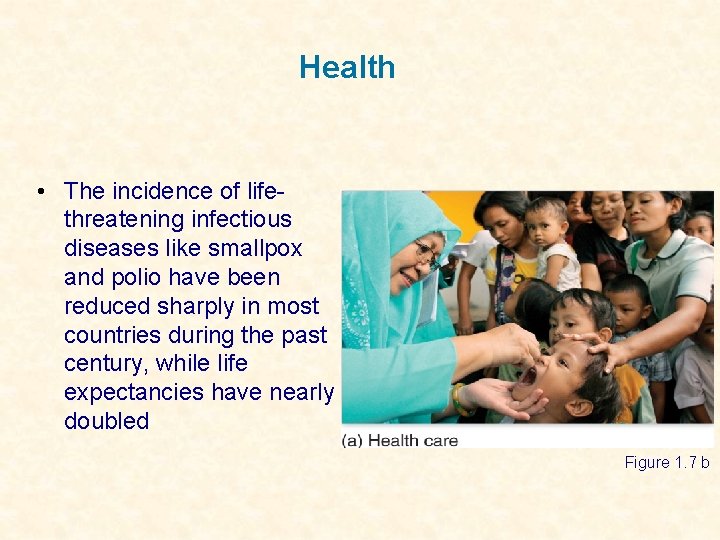 Health

• The incidence of life-threatening infectious diseases like smallpox and polio have been reduced sharply in most countries during the past century, while life expectancies have nearly doubled

(a) Health care

Figure 1.7 b